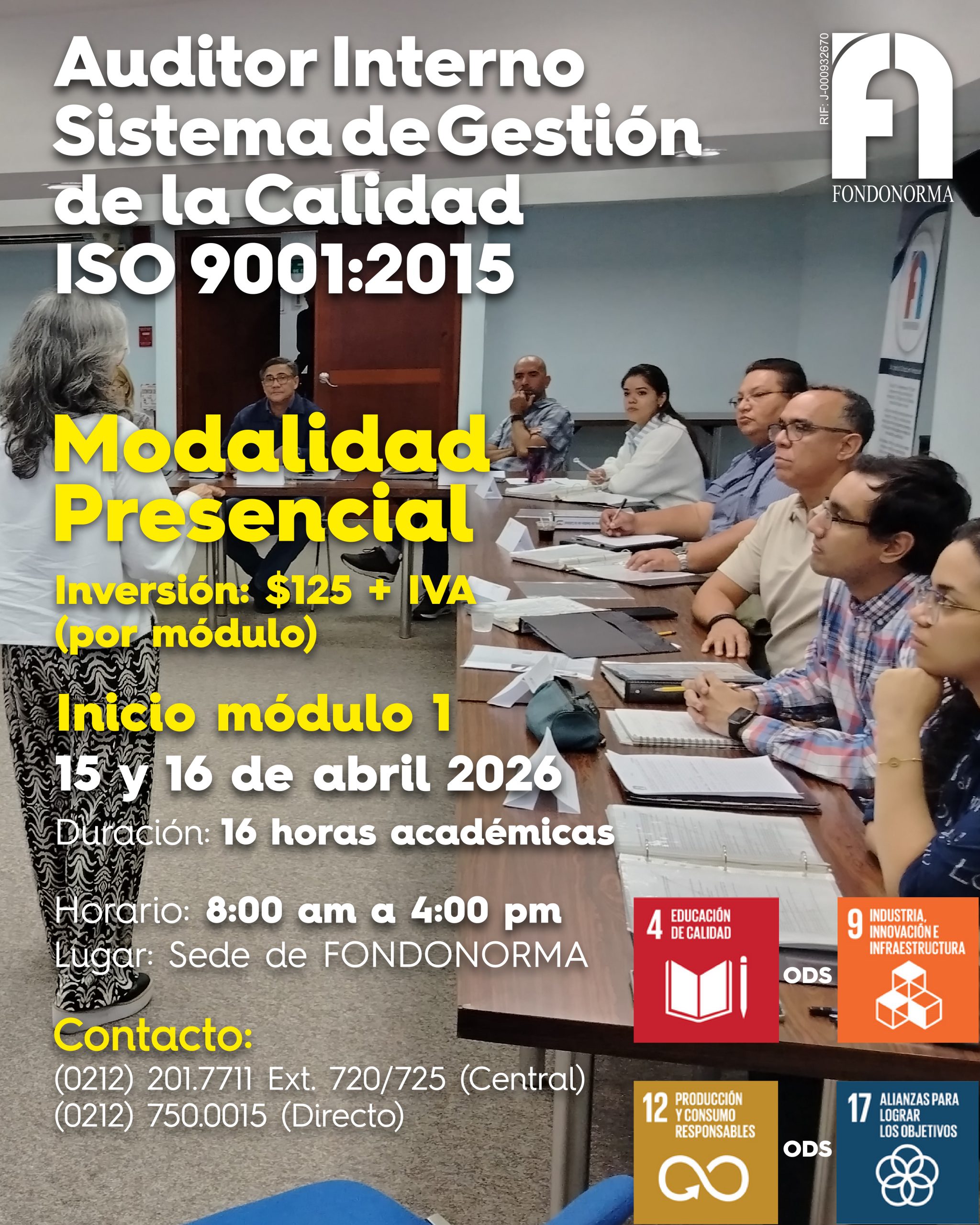 Auditor Interno Sistema de Gestión de la Calidad ISO 9001:2015

RIF: J-000932670

FONDONORMA

Modalidad Presencial

Inversión: $125 + IVA (por módulo)

Inicio módulo 1

15 y 16 de abril 2026

Duración: 16 horas académicas

Horario: 8:00 am a 4:00 pm

Lugar: Sede de FONDONORMA

Contacto:

(0212) 201.7711 Ext. 720/725 (Central)
(0212) 750.0015 (Directo)

4 EDUCACIÓN DE CALIDAD

ODS

9 INDUSTRIA, INNOVACIÓN E INFRAESTRUCTURA

12 PRODUCCIÓN Y CONSUMO RESPONSABLES

ODS

17 ALIANZAS PARA LOGRAR LOS OBJETIVOS